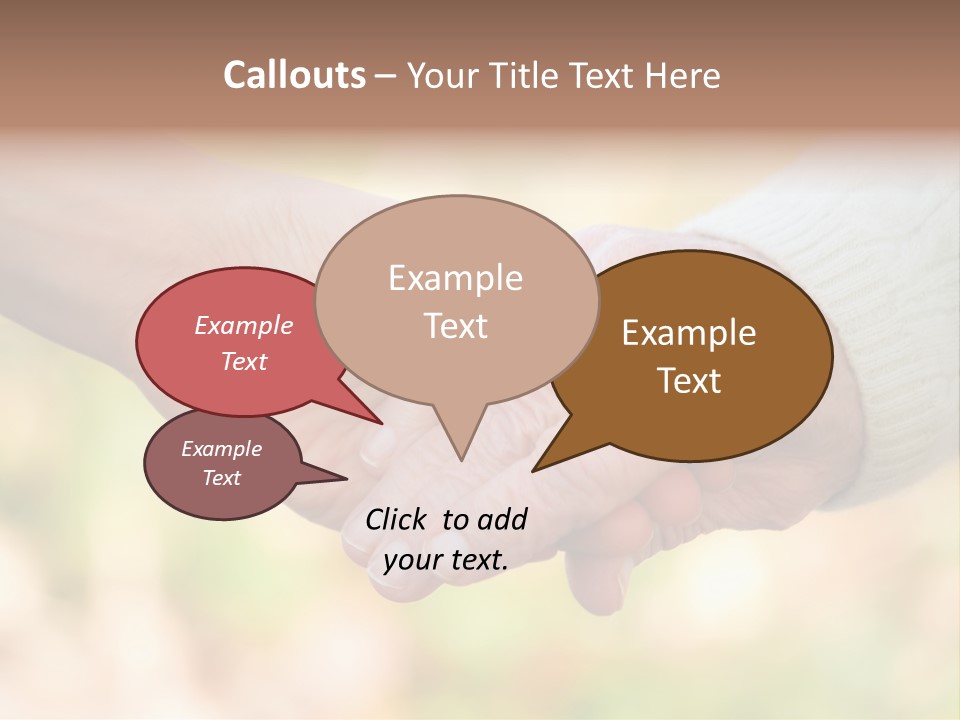 Callouts – Your Title Text Here

Example Text

Example Text

Example Text

Example Text

Click to add your text.